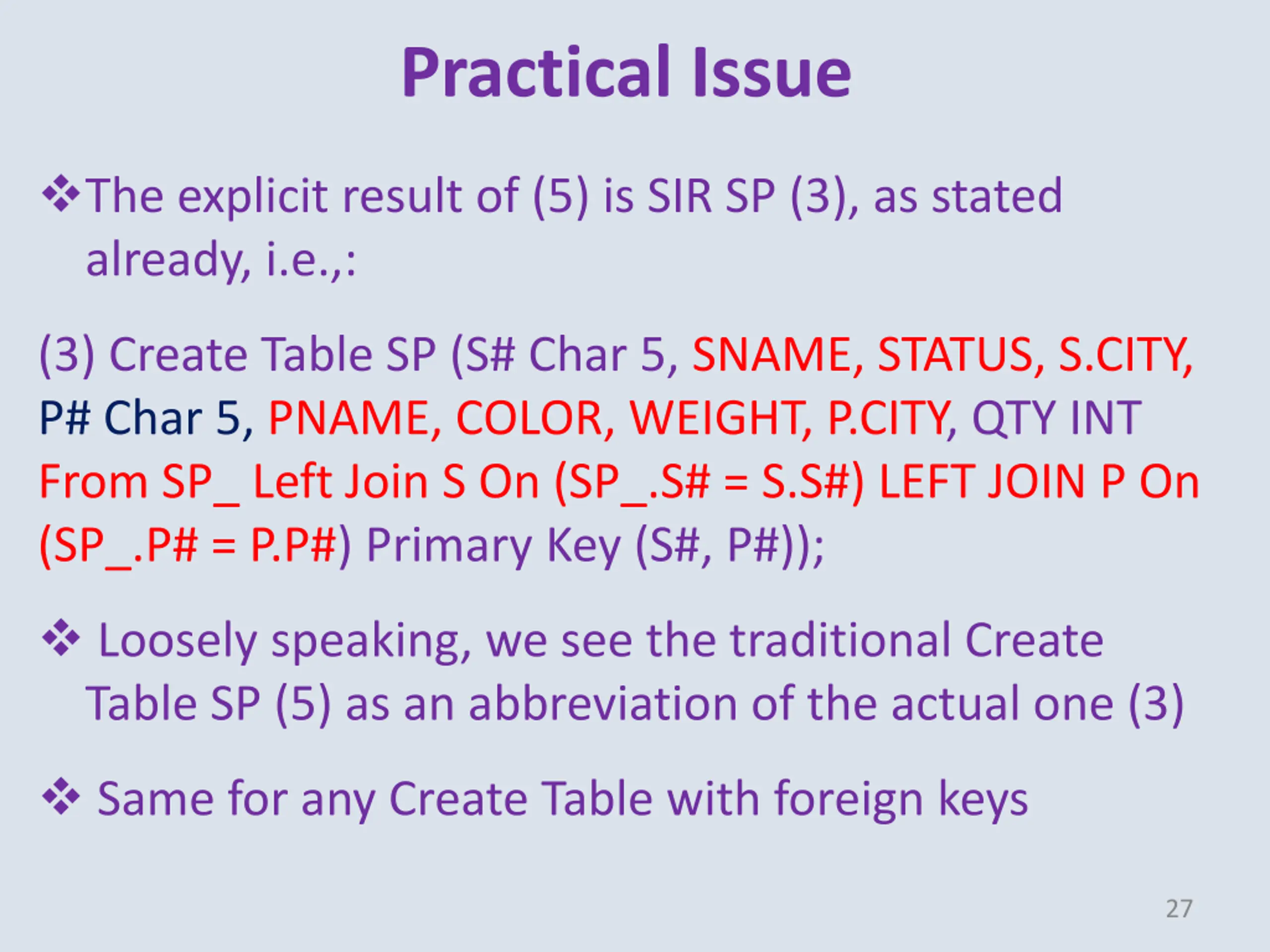 Practical Issue

❖The explicit result of (5) is SIR SP (3), as stated already, i.e.,:

(3) Create Table SP (S# Char 5, SNAME, STATUS, S.CITY, P# Char 5, PNAME, COLOR, WEIGHT, P.CITY, QTY INT From SP_ Left Join S On (SP_.S# = S.S#) LEFT JOIN P On (SP_.P# = P.P#) Primary Key (S#, P#));

❖ Loosely speaking, we see the traditional Create Table SP (5) as an abbreviation of the actual one (3)

❖ Same for any Create Table with foreign keys

27